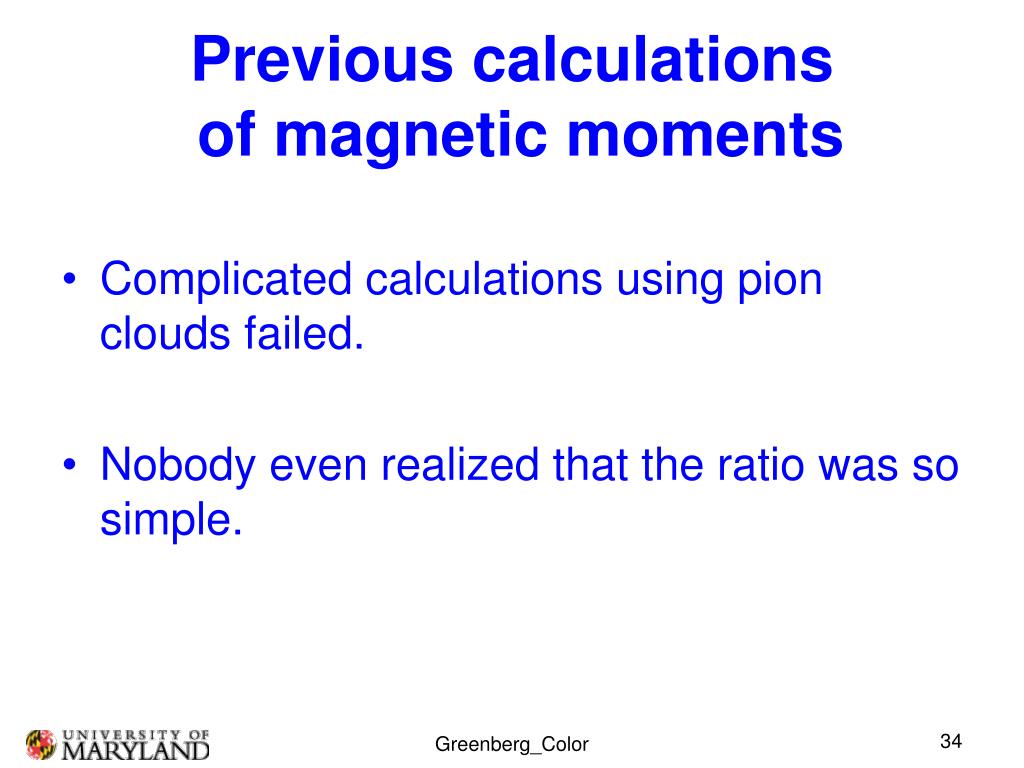 Previous calculations of magnetic moments

• Complicated calculations using pion clouds failed.

• Nobody even realized that the ratio was so simple.

UNIVERSITY OF MARYLAND

Greenberg_Color

34